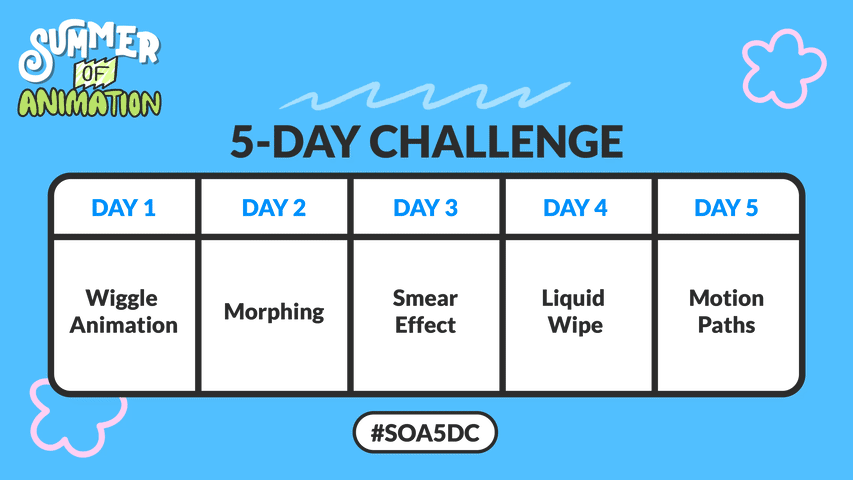 SUMMER OF ANIMATION

5-DAY CHALLENGE

| DAY 1 | DAY 2 | DAY 3 | DAY 4 | DAY 5 |
|---|---|---|---|---|
| Wiggle Animation | Morphing | Smear Effect | Liquid Wipe | Motion Paths |

#SOA5DC